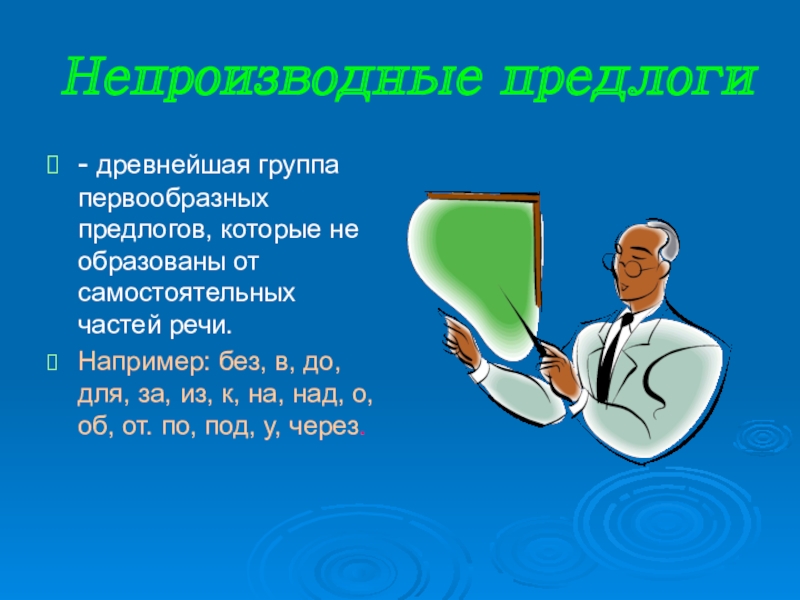 Непроизводные предлоги

- древнейшая группа первообразных предлогов, которые не образованы от самостоятельных частей речи.

Например: без, в, до, для, за, из, к, на, над, о, об, от. по, под, у, через.